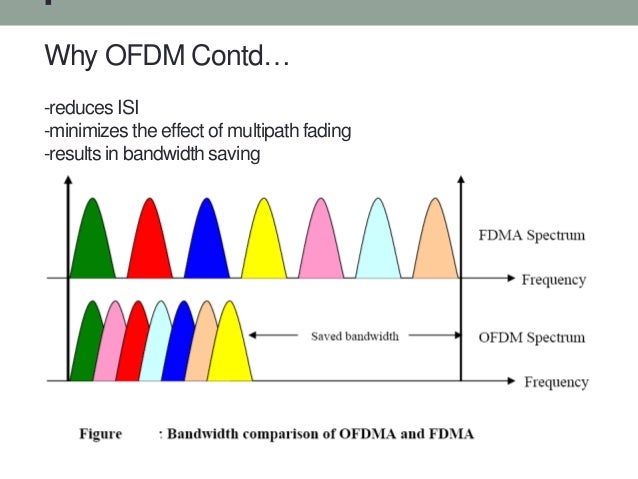 Why OFDM Contd…

-reduces ISI
-minimizes the effect of multipath fading
-results in bandwidth saving

FDMA Spectrum

Frequency

Saved bandwidth

OFDM Spectrum

Frequency

Figure : Bandwidth comparison of OFDMA and FDMA